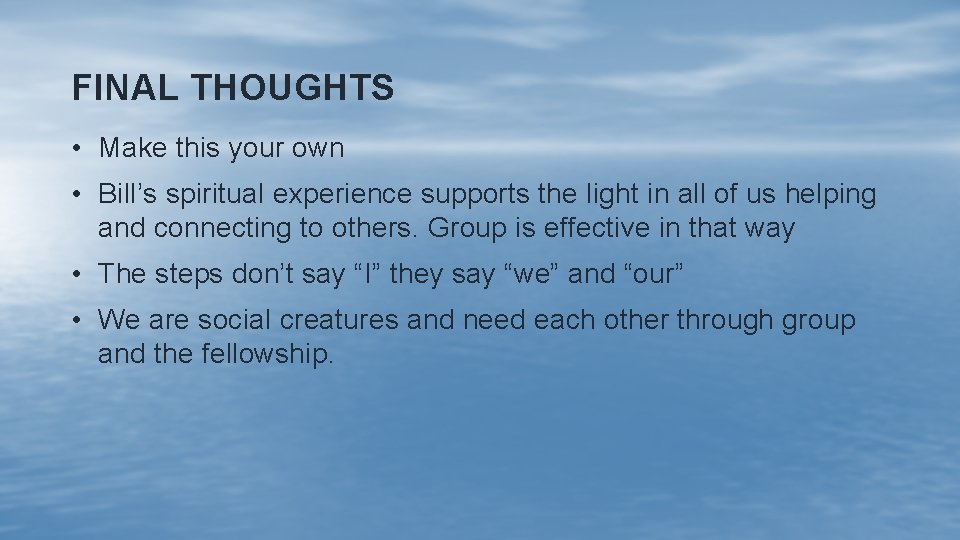 FINAL THOUGHTS

• Make this your own

• Bill’s spiritual experience supports the light in all of us helping and connecting to others. Group is effective in that way

• The steps don’t say “I” they say “we” and “our”

• We are social creatures and need each other through group and the fellowship.